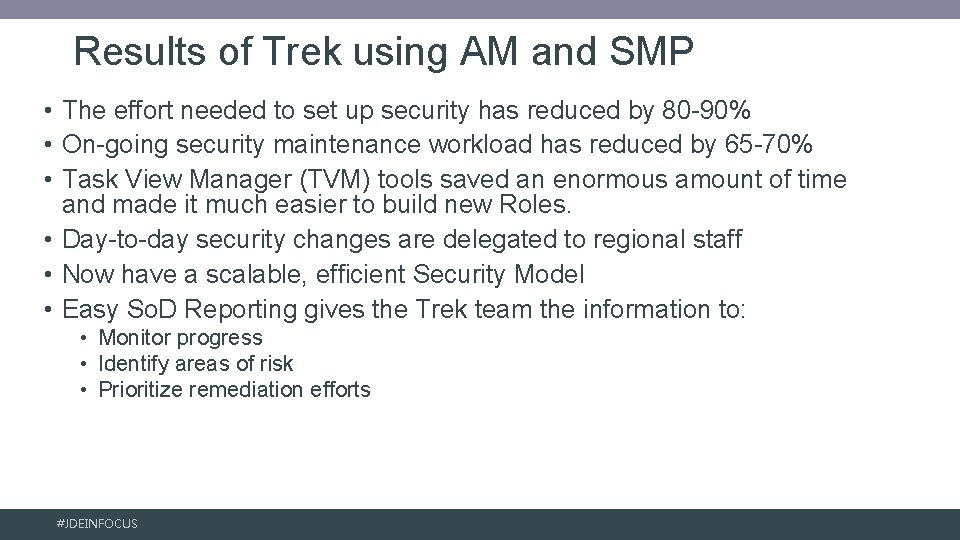 Results of Trek using AM and SMP

• The effort needed to set up security has reduced by 80-90%
• On-going security maintenance workload has reduced by 65-70%
• Task View Manager (TVM) tools saved an enormous amount of time and made it much easier to build new Roles.
• Day-to-day security changes are delegated to regional staff
• Now have a scalable, efficient Security Model
• Easy SoD Reporting gives the Trek team the information to:
  • Monitor progress
  • Identify areas of risk
  • Prioritize remediation efforts

#JDEINFOCUS